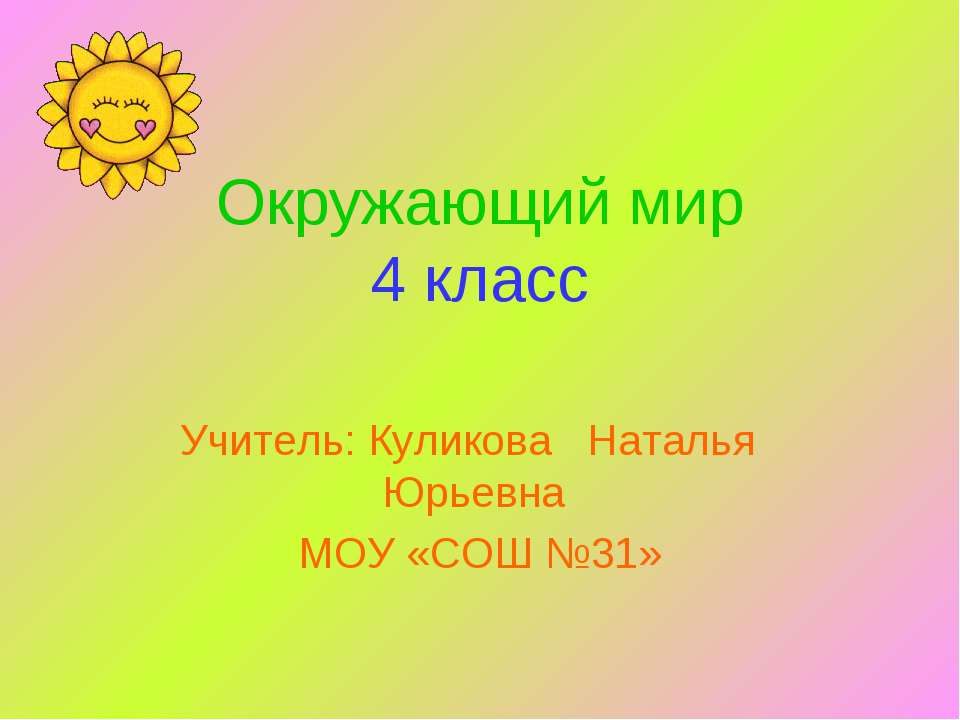 Окружающий мир
4 класс

Учитель: Куликова Наталья Юрьевна
МОУ «СОШ №31»